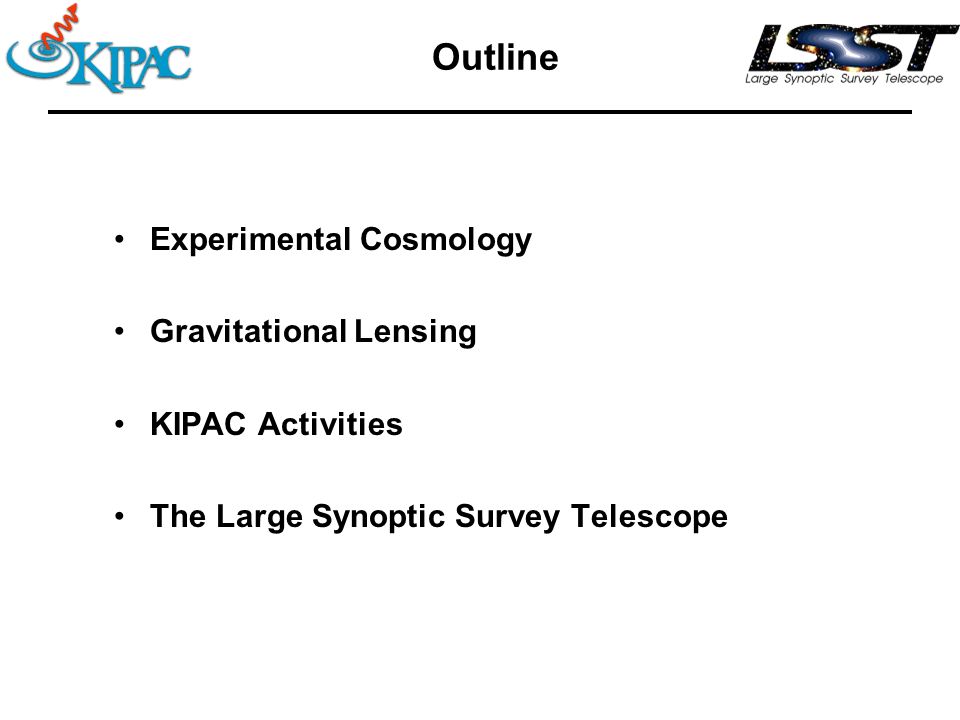 KIPAC

Outline

LSST
Large Synoptic Survey Telescope

• Experimental Cosmology

• Gravitational Lensing

• KIPAC Activities

• The Large Synoptic Survey Telescope